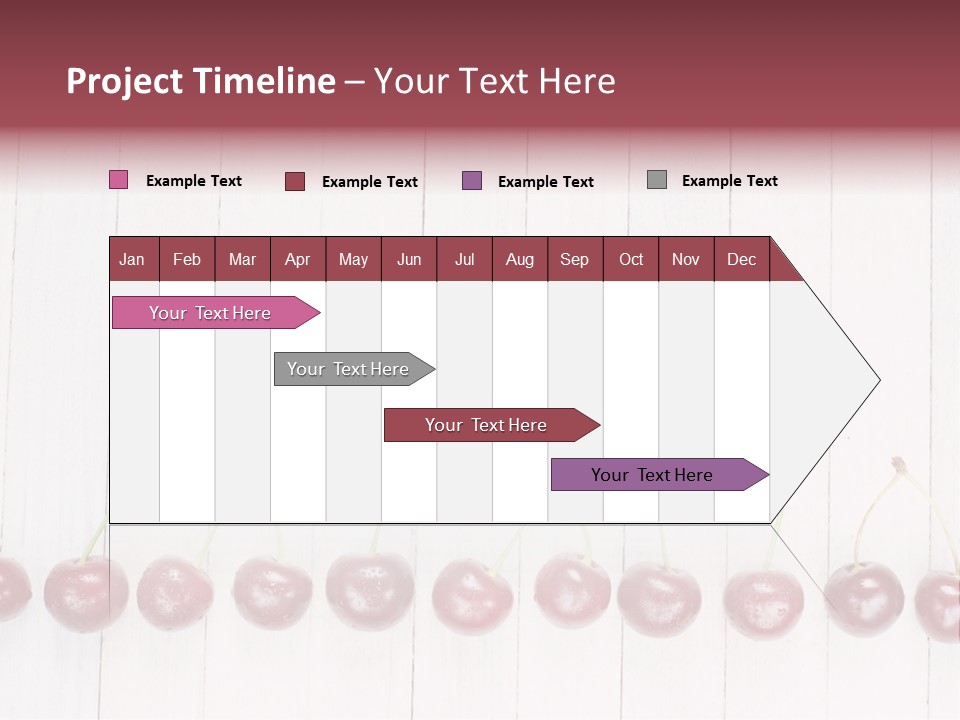 Project Timeline – Your Text Here

Example Text
Example Text
Example Text
Example Text

| Jan | Feb | Mar | Apr | May | Jun | Jul | Aug | Sep | Oct | Nov | Dec |
|---|---|---|---|---|---|---|---|---|---|---|---|

Your Text Here
Your Text Here
Your Text Here
Your Text Here